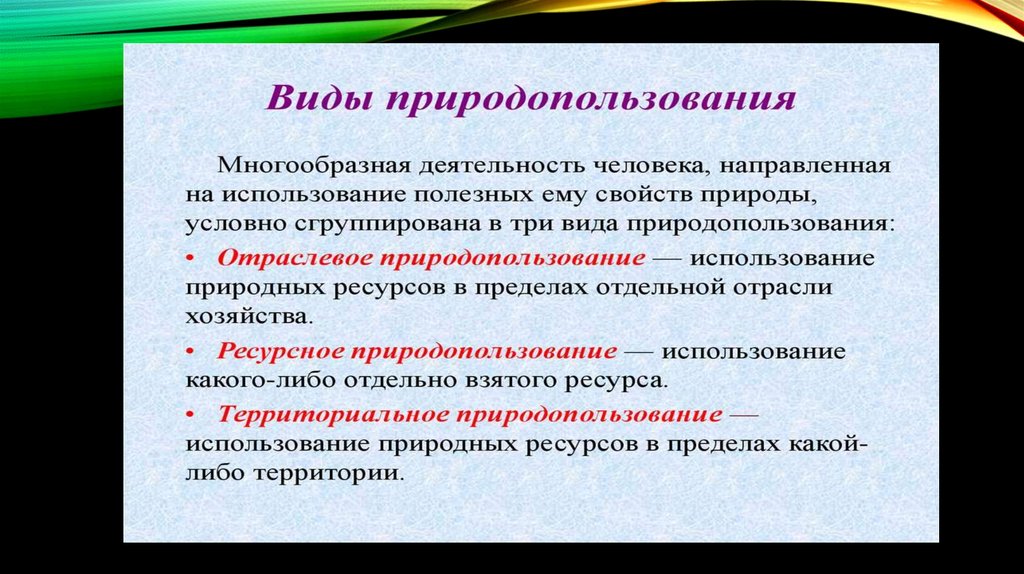 Виды природопользования

Многообразная деятельность человека, направленная на использование полезных ему свойств природы, условно сгруппирована в три вида природопользования:

• Отраслевое природопользование — использование природных ресурсов в пределах отдельной отрасли хозяйства.

• Ресурсное природопользование — использование какого-либо отдельно взятого ресурса.

• Территориальное природопользование — использование природных ресурсов в пределах какой-либо территории.